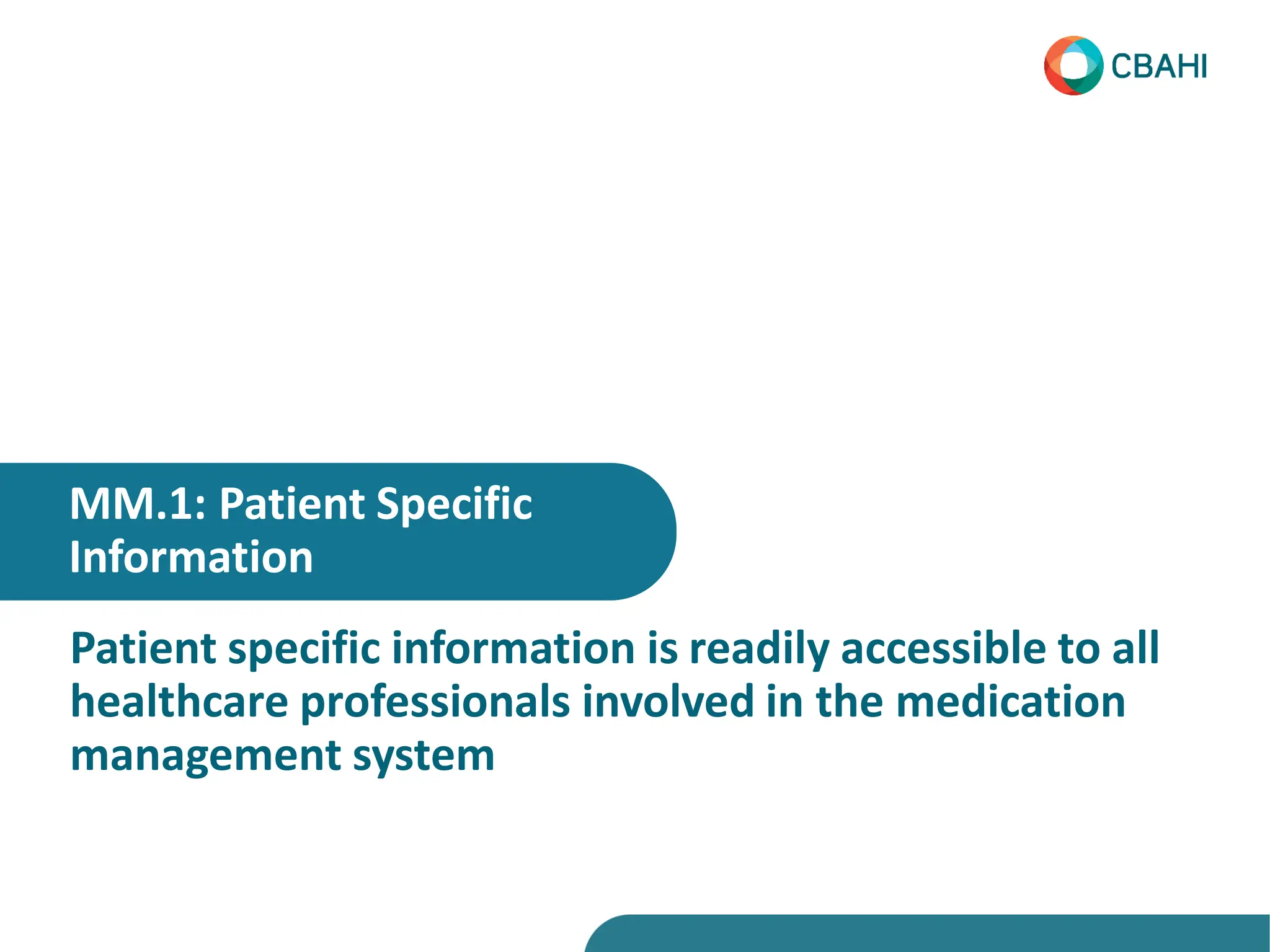 CBAHI

MM.1: Patient Specific Information

Patient specific information is readily accessible to all healthcare professionals involved in the medication management system